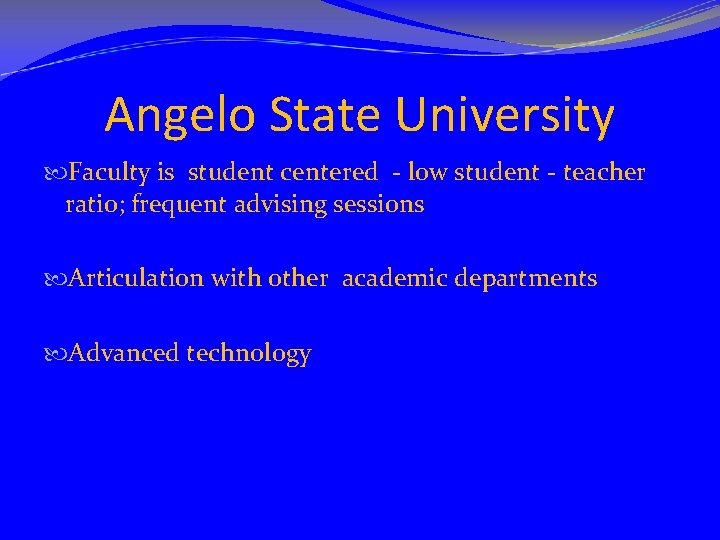 Angelo State University

Faculty is student centered - low student - teacher ratio; frequent advising sessions

Articulation with other academic departments

Advanced technology